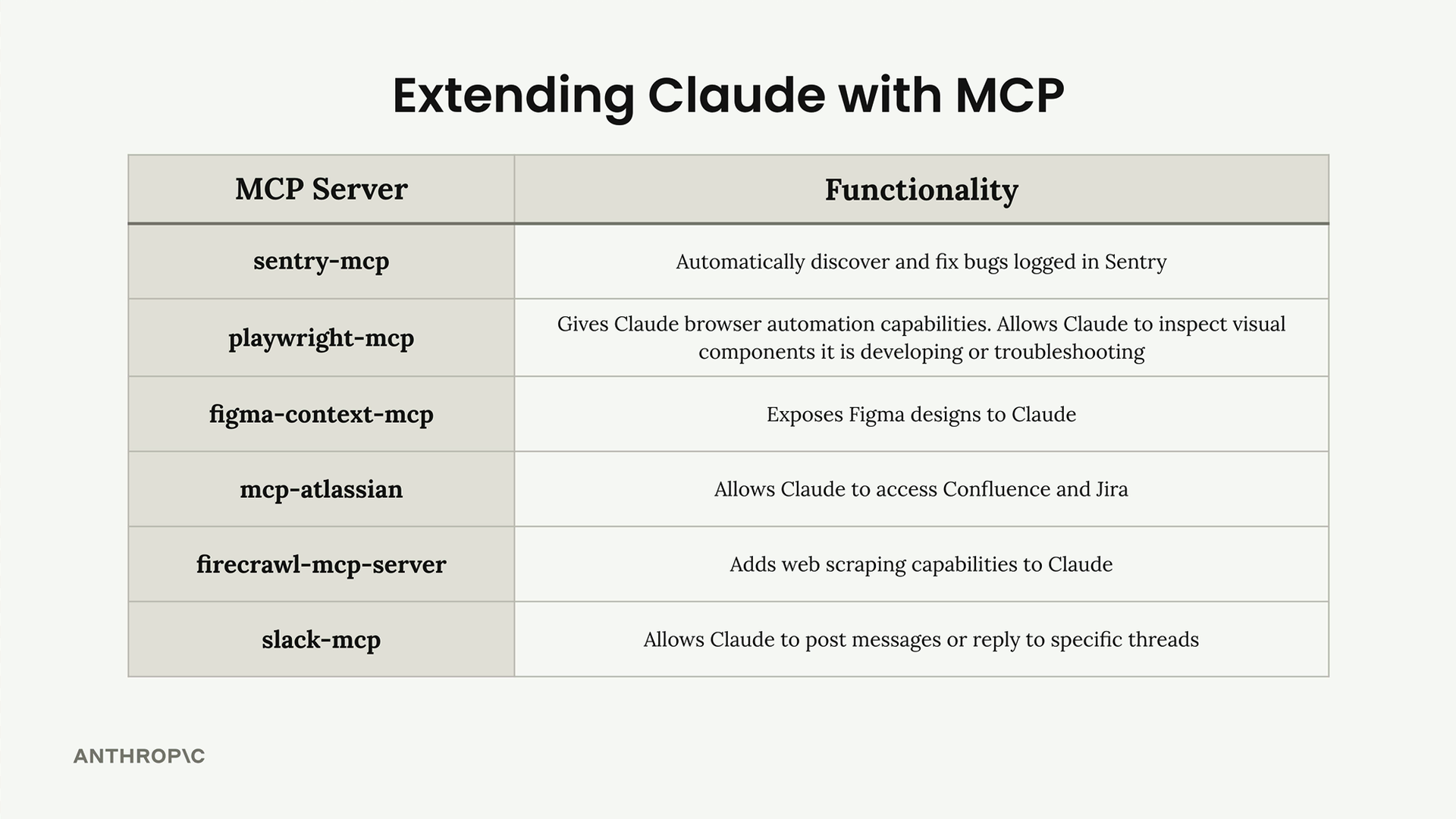 Extending Claude with MCP

| MCP Server | Functionality |
|---|---|
| sentry-mcp | Automatically discover and fix bugs logged in Sentry |
| playwright-mcp | Gives Claude browser automation capabilities. Allows Claude to inspect visual components it is developing or troubleshooting |
| figma-context-mcp | Exposes Figma designs to Claude |
| mcp-atlassian | Allows Claude to access Confluence and Jira |
| firecrawl-mcp-server | Adds web scraping capabilities to Claude |
| slack-mcp | Allows Claude to post messages or reply to specific threads |

ANTHROP\C